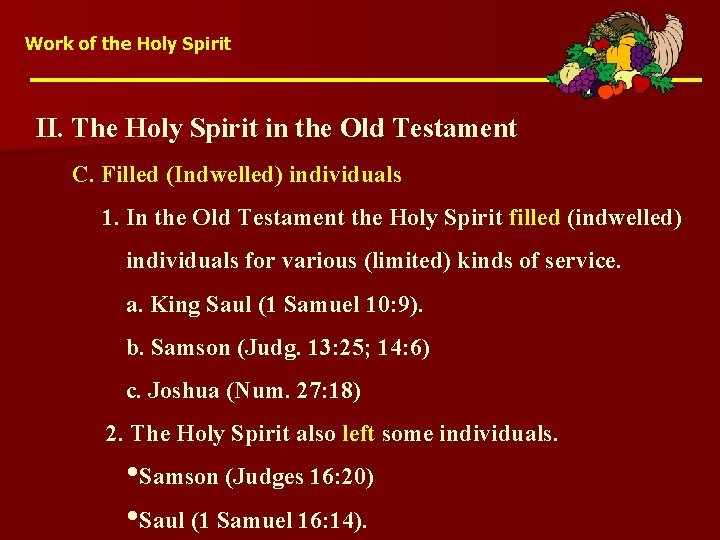 Work of the Holy Spirit

II. The Holy Spirit in the Old Testament

C. Filled (Indwelled) individuals

1. In the Old Testament the Holy Spirit filled (indwelled) individuals for various (limited) kinds of service.

a. King Saul (1 Samuel 10:9).

b. Samson (Judg. 13:25; 14:6)

c. Joshua (Num. 27:18)

2. The Holy Spirit also left some individuals.

•Samson (Judges 16:20)

•Saul (1 Samuel 16:14).